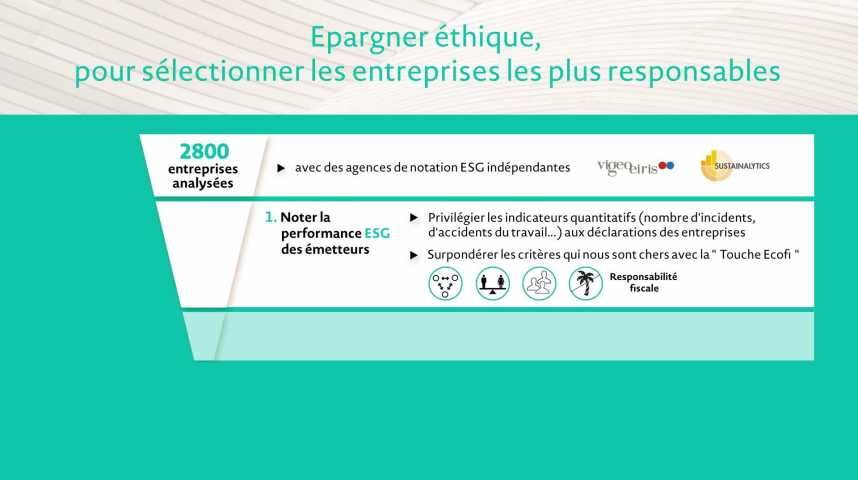 Epargner éthique,
pour sélectionner les entreprises les plus responsables

2800 entreprises analysées

▶ avec des agences de notation ESG indépendantes

vigeo eiris

SUSTAINALYTICS

1. Noter la performance ESG des émetteurs

▶ Privilégier les indicateurs quantitatifs (nombre d'incidents, d'accidents du travail...) aux déclarations des entreprises

▶ Surpondérer les critères qui nous sont chers avec la " Touche Ecofi "

Responsabilité fiscale